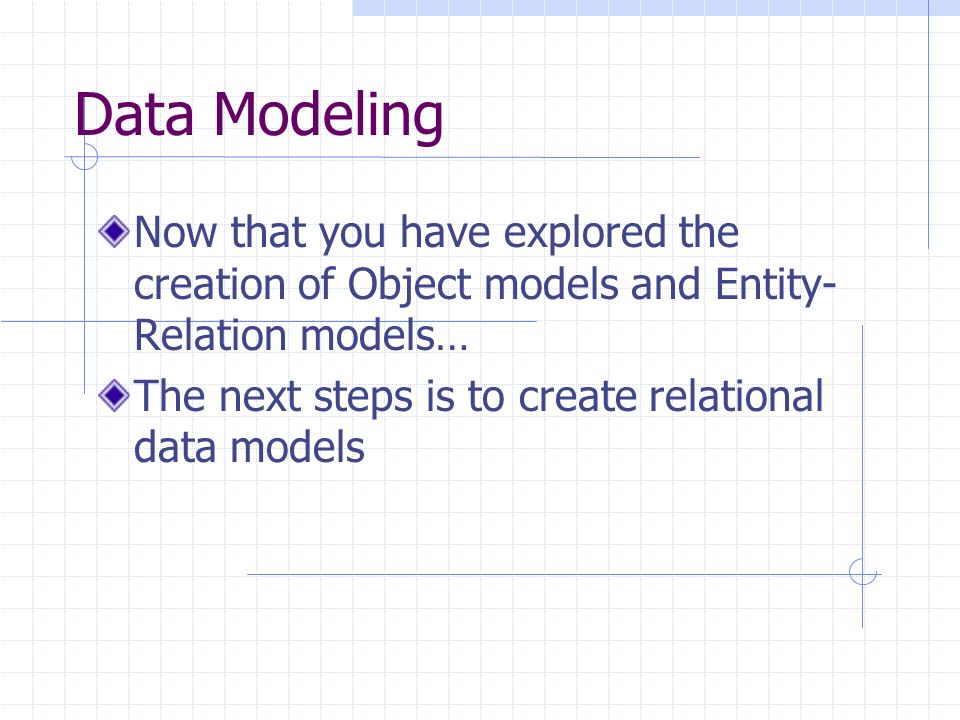 Data Modeling

Now that you have explored the creation of Object models and Entity-Relation models…

The next steps is to create relational data models